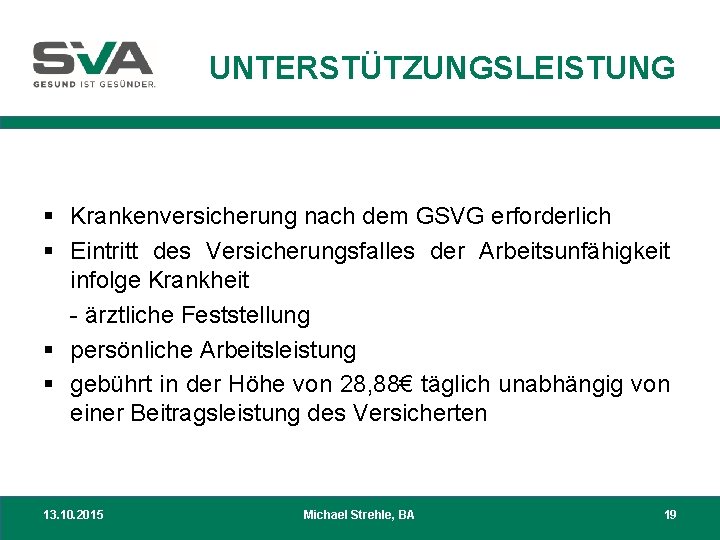 SVA
GESUND IST GESÜNDER.

UNTERSTÜTZUNGSLEISTUNG

▪ Krankenversicherung nach dem GSVG erforderlich
▪ Eintritt des Versicherungsfalles der Arbeitsunfähigkeit infolge Krankheit
- ärztliche Feststellung
▪ persönliche Arbeitsleistung
▪ gebührt in der Höhe von 28,88€ täglich unabhängig von einer Beitragsleistung des Versicherten

13.10.2015
Michael Strehle, BA
19